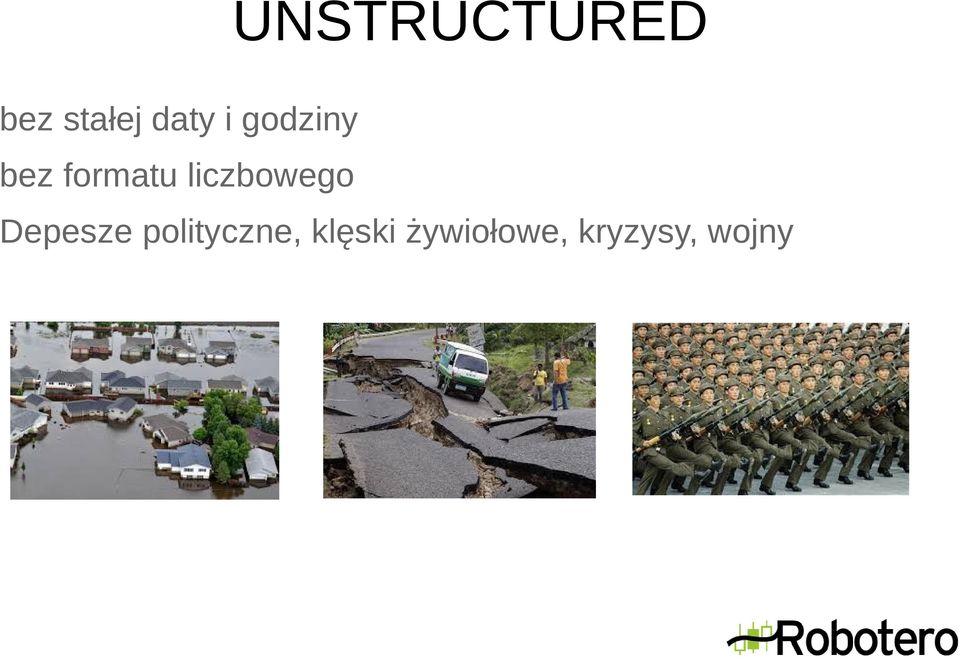 UNSTRUCTURED

bez stałej daty i godziny

bez formatu liczbowego

Depesze polityczne, klęski żywiołowe, kryzysy, wojny

Robotero